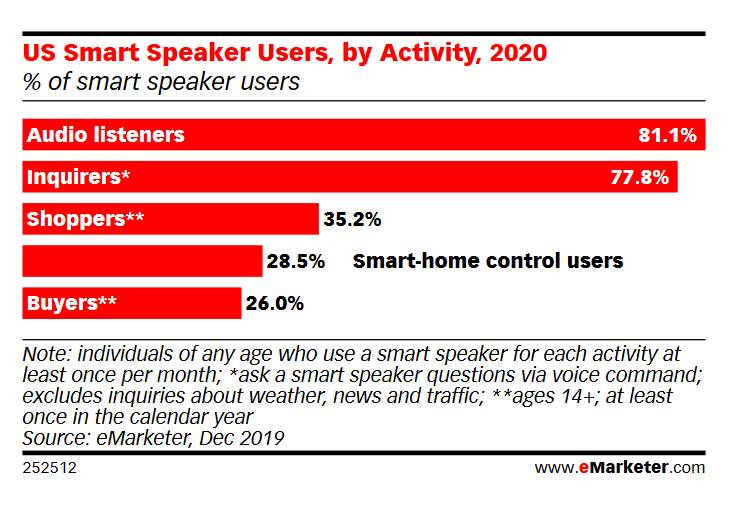 US Smart Speaker Users, by Activity, 2020
% of smart speaker users

Audio listeners 81.1%
Inquirers* 77.8%
Shoppers** 35.2%
28.5% Smart-home control users
Buyers** 26.0%

Note: individuals of any age who use a smart speaker for each activity at least once per month; *ask a smart speaker questions via voice command; excludes inquiries about weather, news and traffic; **ages 14+; at least once in the calendar year
Source: eMarketer, Dec 2019

252512 www.eMarketer.com